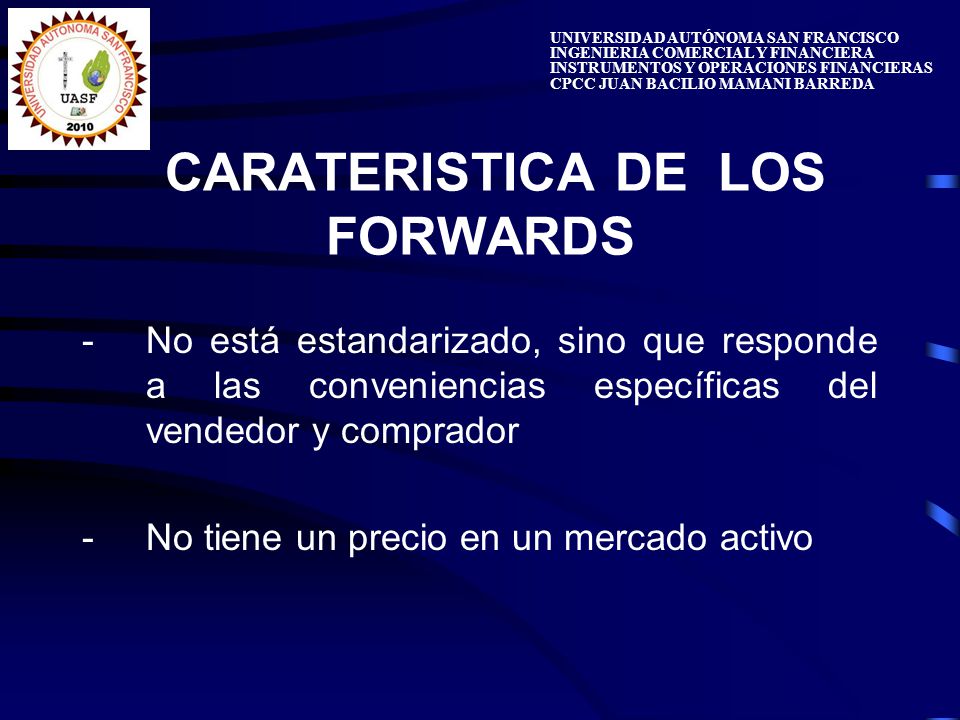 UNIVERSIDAD AUTONOMA SAN FRANCISCO
UASF
2010

UNIVERSIDAD AUTÓNOMA SAN FRANCISCO
INGENIERIA COMERCIAL Y FINANCIERA
INSTRUMENTOS Y OPERACIONES FINANCIERAS
CPCC JUAN BACILIO MAMANI BARREDA

CARATERISTICA DE LOS FORWARDS

- No está estandarizado, sino que responde a las conveniencias específicas del vendedor y comprador

- No tiene un precio en un mercado activo